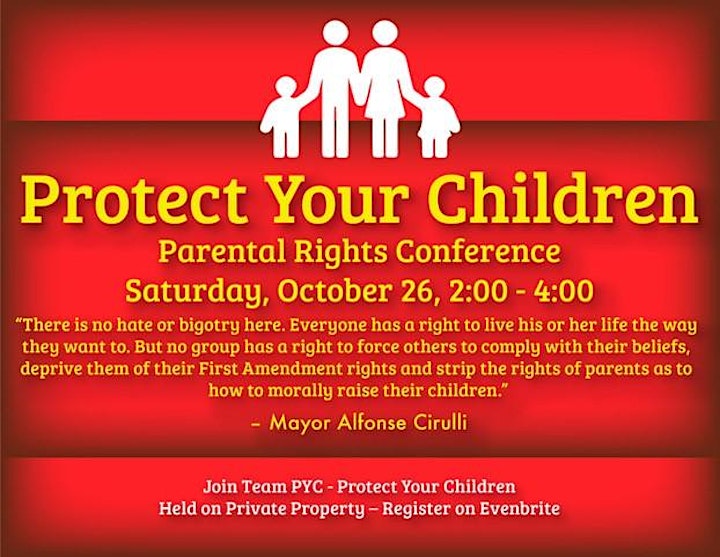 Protect Your Children

Parental Rights Conference

Saturday, October 26, 2:00 - 4:00

"There is no hate or bigotry here. Everyone has a right to live his or her life the way they want to. But no group has a right to force others to comply with their beliefs, deprive them of their First Amendment rights and strip the rights of parents as to how to morally raise their children."

– Mayor Alfonse Cirulli

Join Team PYC - Protect Your Children
Held on Private Property – Register on Evenbrite